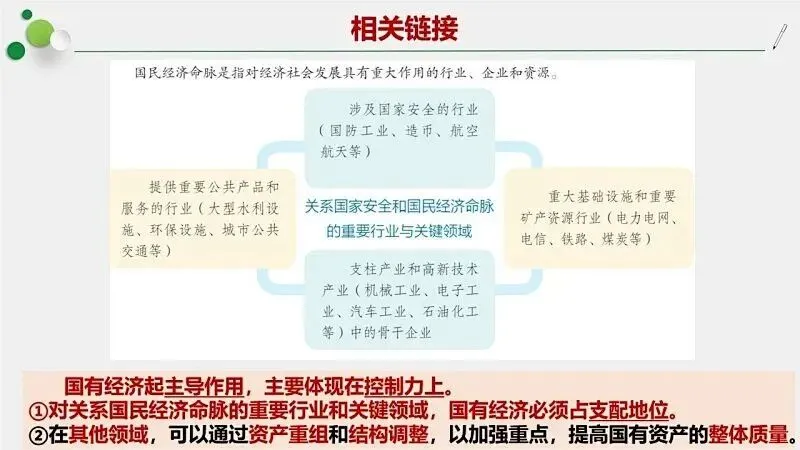 相关链接

国民经济命脉是指对经济社会发展具有重大作用的行业、企业和资源。

涉及国家安全的行业（国防工业、造币、航空航天等）

提供重要公共产品和服务的行业（大型水利设施、环保设施、城市公共交通等）

关系国家安全和国民经济命脉的重要行业与关键领域

重大基础设施和重要矿产资源行业（电力电网、电信、铁路、煤炭等）

支柱产业和高新技术产业（机械工业、电子工业、汽车工业、石油化工等）中的骨干企业

国有经济起主导作用，主要体现在控制力上。
①对关系国民经济命脉的重要行业和关键领域，国有经济必须占支配地位。
②在其他领域，可以通过资产重组和结构调整，以加强重点，提高国有资产的整体质量。